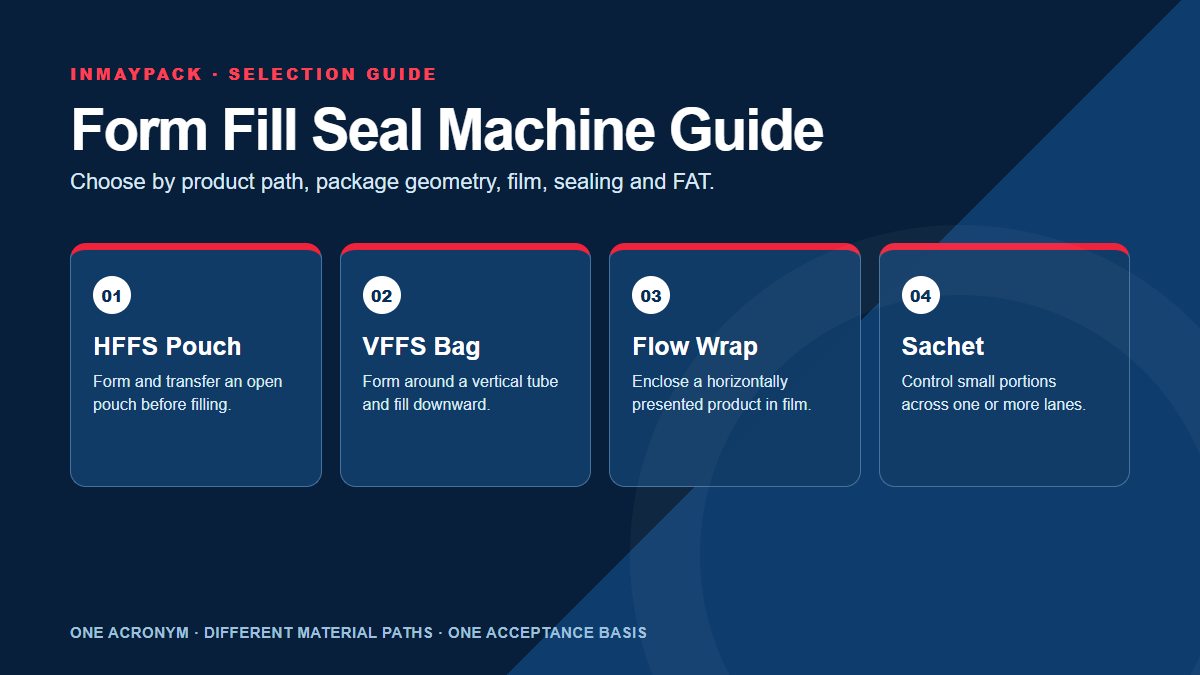 INMAYPACK · SELECTION GUIDE

Form Fill Seal Machine Guide

Choose by product path, package geometry, film, sealing and FAT.

01

HFFS Pouch

Form and transfer an open pouch before filling.

02

VFFS Bag

Form around a vertical tube and fill downward.

03

Flow Wrap

Enclose a horizontally presented product in film.

04

Sachet

Control small portions across one or more lanes.

ONE ACRONYM · DIFFERENT MATERIAL PATHS · ONE ACCEPTANCE BASIS